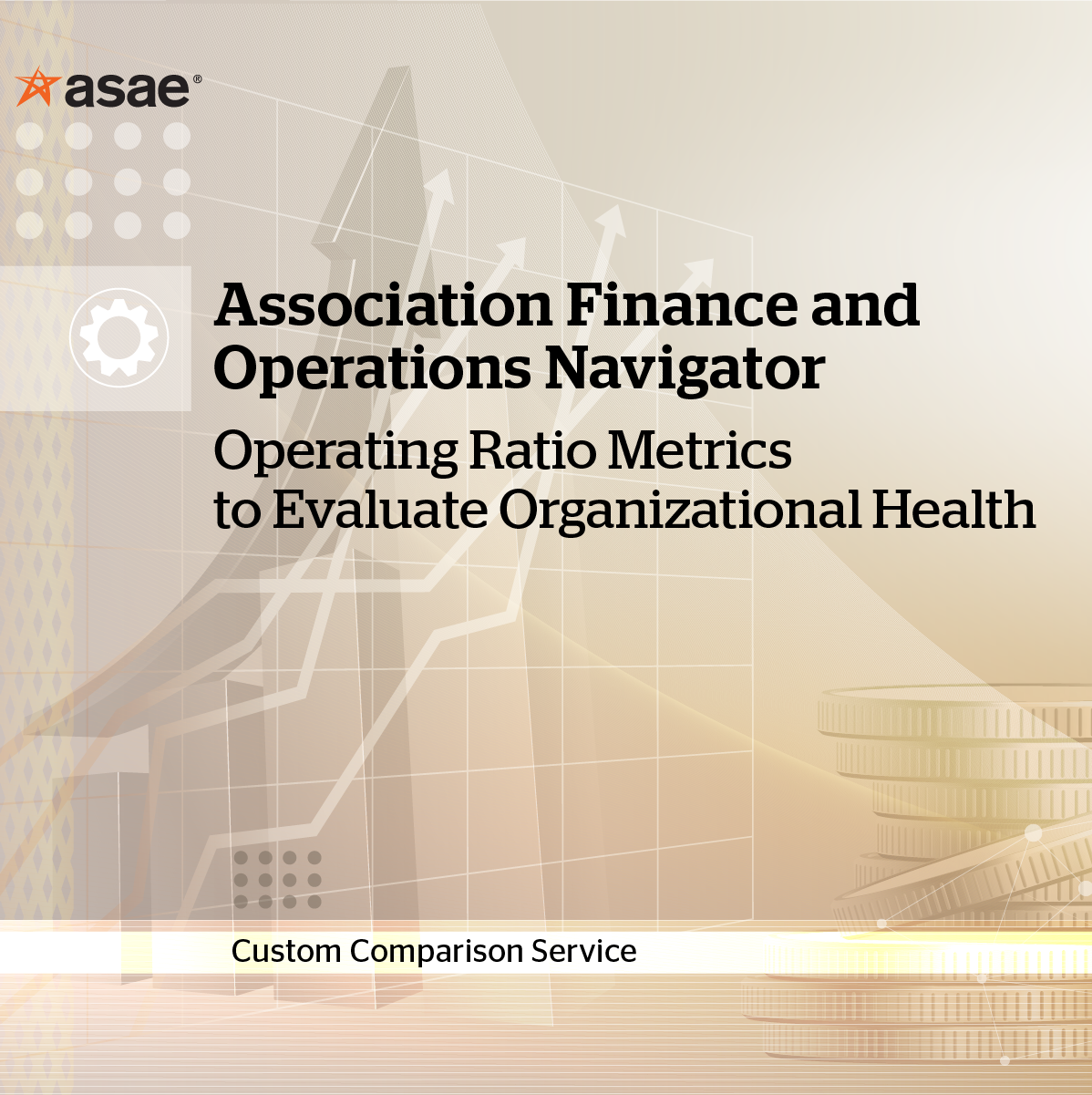 asae®

Association Finance and Operations Navigator

Operating Ratio Metrics to Evaluate Organizational Health

Custom Comparison Service